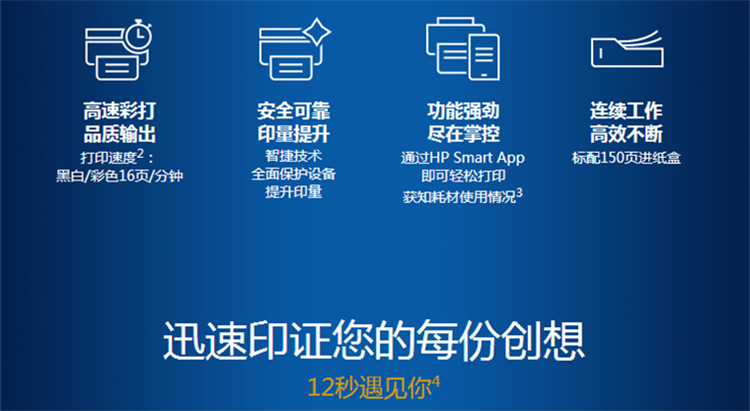 高速彩打
品质输出
打印速度$^2$：
黑白/彩色16页/分钟

安全可靠
印量提升
智捷技术
全面保护设备
提升印量

功能强劲
尽在掌控
通过HP Smart App
即可轻松打印
获知耗材使用情况$^3$

连续工作
高效不断
标配150页进纸盒

迅速印证您的每份创想
12秒遇见你$^4$